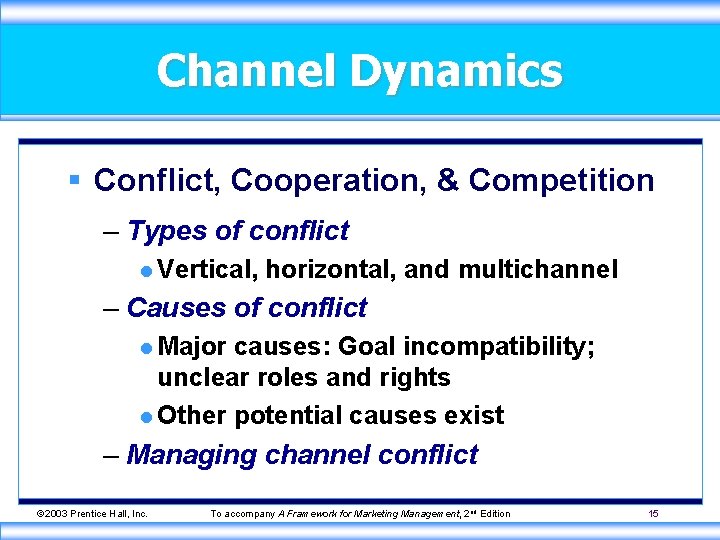 Channel Dynamics

▪ Conflict, Cooperation, & Competition

– Types of conflict

● Vertical, horizontal, and multichannel

– Causes of conflict

● Major causes: Goal incompatibility; unclear roles and rights

● Other potential causes exist

– Managing channel conflict

©2003 Prentice Hall, Inc. To accompany A Framework for Marketing Management, 2nd Edition 15